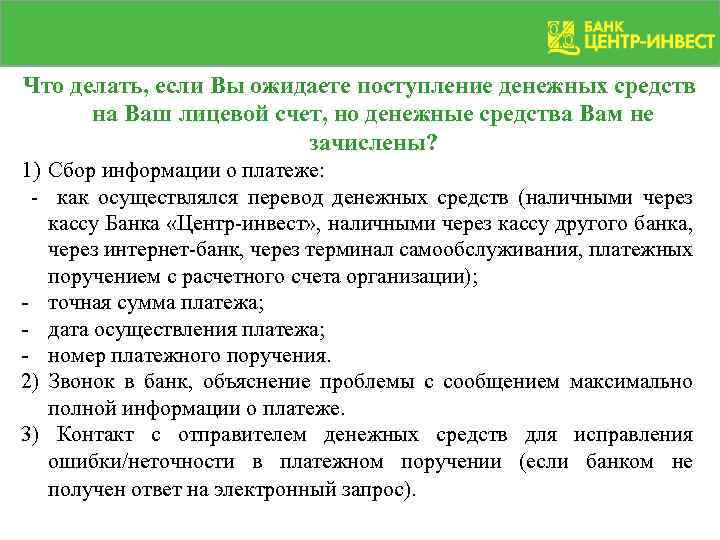 БАНК ЦЕНТР-ИНВЕСТ

Что делать, если Вы ожидаете поступление денежных средств на Ваш лицевой счет, но денежные средства Вам не зачислены?

1) Сбор информации о платеже:
- как осуществлялся перевод денежных средств (наличными через кассу Банка «Центр-инвест», наличными через кассу другого банка, через интернет-банк, через терминал самообслуживания, платежных поручением с расчетного счета организации);
- точная сумма платежа;
- дата осуществления платежа;
- номер платежного поручения.
2) Звонок в банк, объяснение проблемы с сообщением максимально полной информации о платеже.
3) Контакт с отправителем денежных средств для исправления ошибки/неточности в платежном поручении (если банком не получен ответ на электронный запрос).